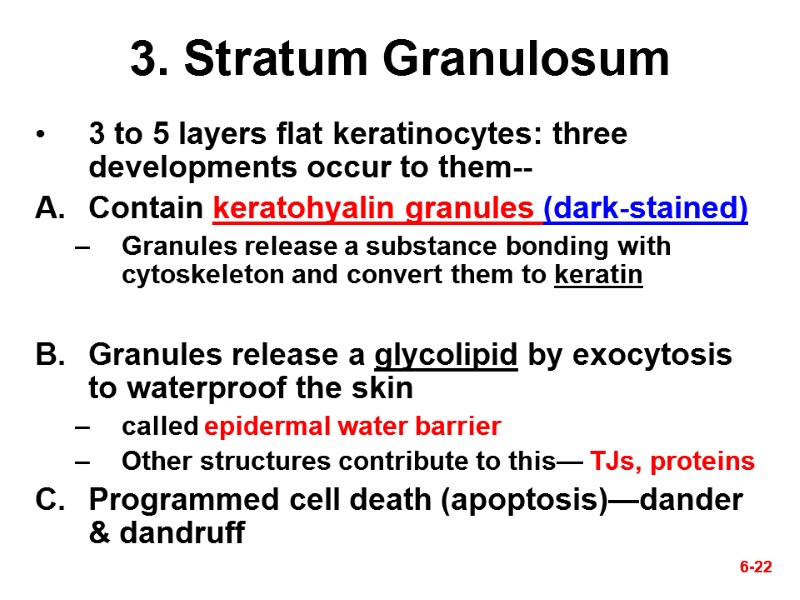 3. Stratum Granulosum

• 3 to 5 layers flat keratinocytes: three developments occur to them--

A. Contain keratohyalin granules (dark-stained)
– Granules release a substance bonding with cytoskeleton and convert them to keratin

B. Granules release a glycolipid by exocytosis to waterproof the skin
– called epidermal water barrier
– Other structures contribute to this— TJs, proteins

C. Programmed cell death (apoptosis)—dander & dandruff

6-22